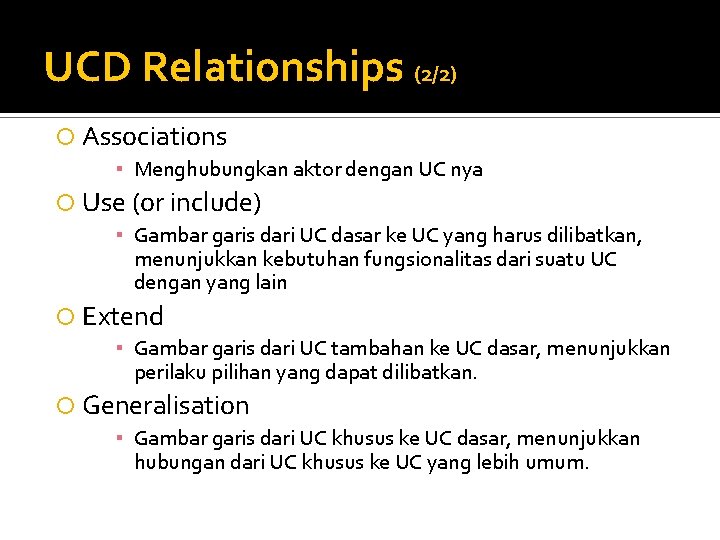 UCD Relationships (2/2)

Associations

Menghubungkan aktor dengan UC nya

Use (or include)

Gambar garis dari UC dasar ke UC yang harus dilibatkan, menunjukkan kebutuhan fungsionalitas dari suatu UC dengan yang lain

Extend

Gambar garis dari UC tambahan ke UC dasar, menunjukkan perilaku pilihan yang dapat dilibatkan.

Generalisation

Gambar garis dari UC khusus ke UC dasar, menunjukkan hubungan dari UC khusus ke UC yang lebih umum.